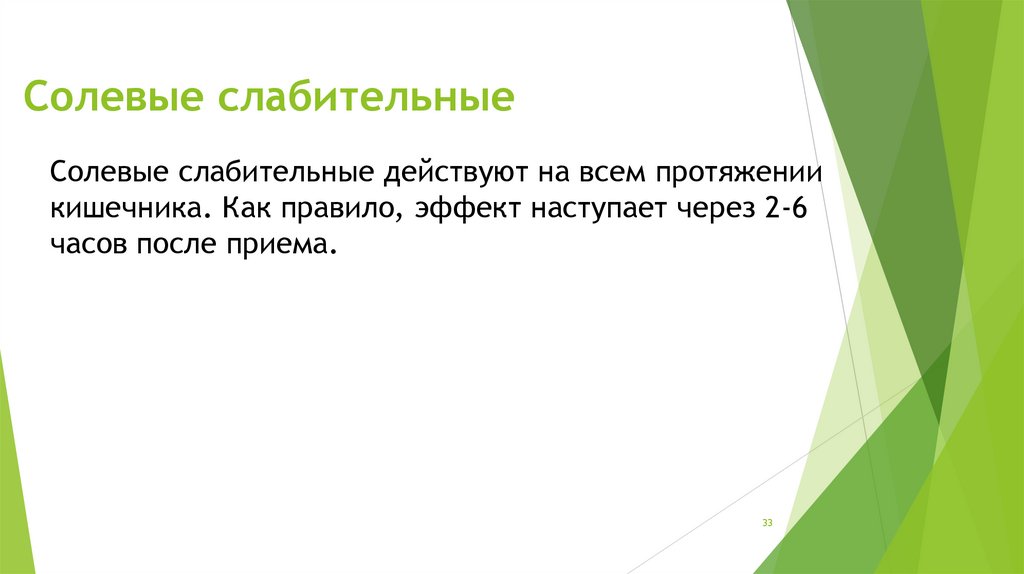 Солевые слабительные

Солевые слабительные действуют на всем протяжении кишечника. Как правило, эффект наступает через 2-6 часов после приема.

33